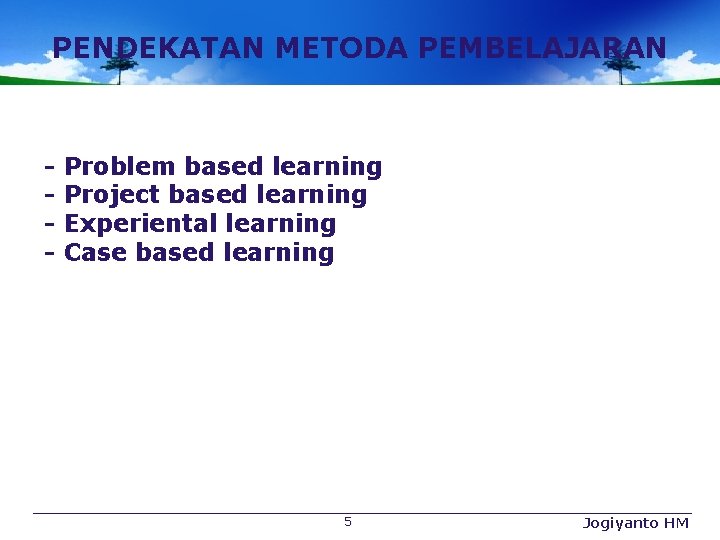 PENDEKATAN METODA PEMBELAJARAN

- Problem based learning
- Project based learning
- Experiental learning
- Case based learning

5

Jogiyanto HM